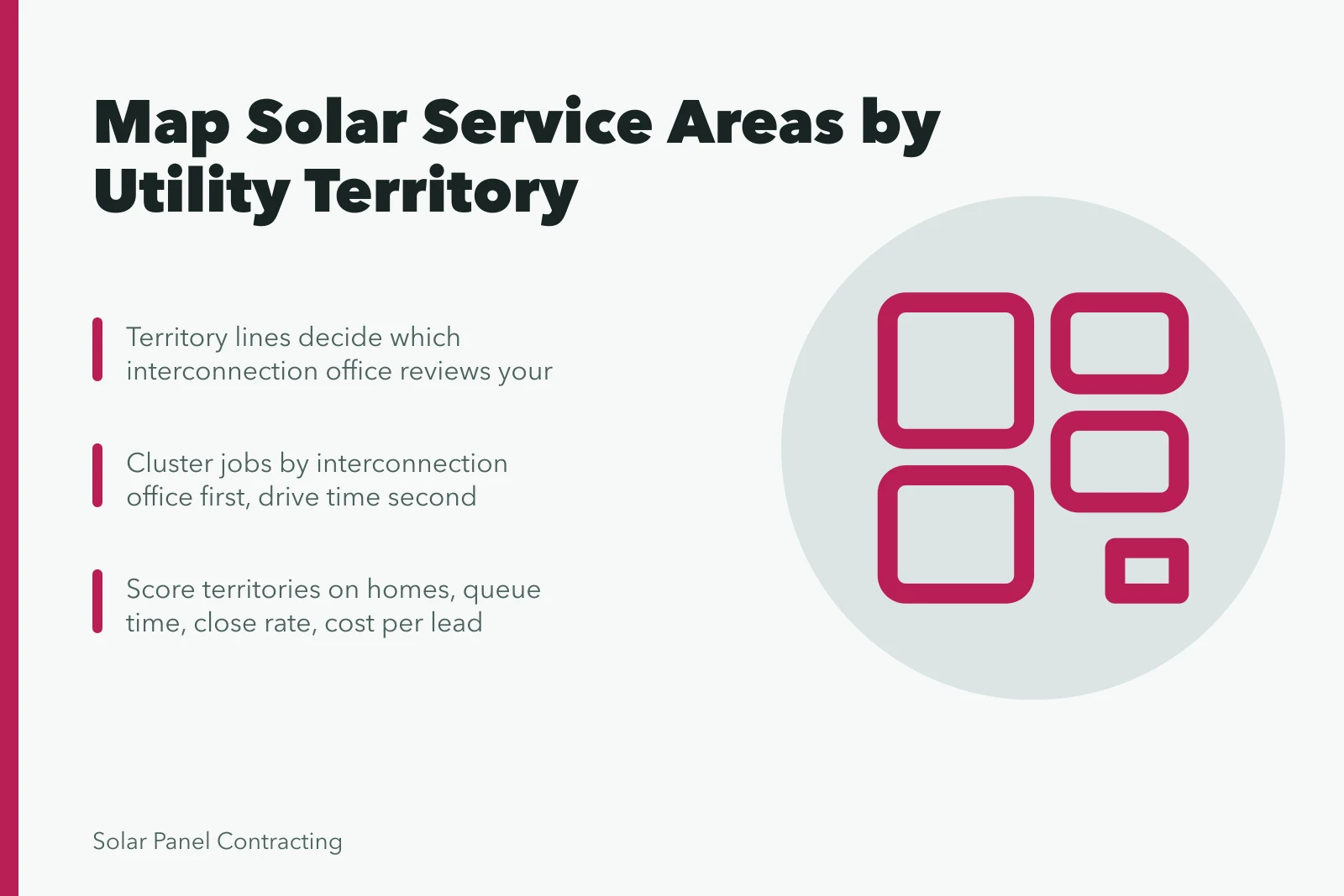 Map Solar Service Areas by Utility Territory

Territory lines decide which interconnection office reviews your

Cluster jobs by interconnection office first, drive time second

Score territories on homes, queue time, close rate, cost per lead

Solar Panel Contracting